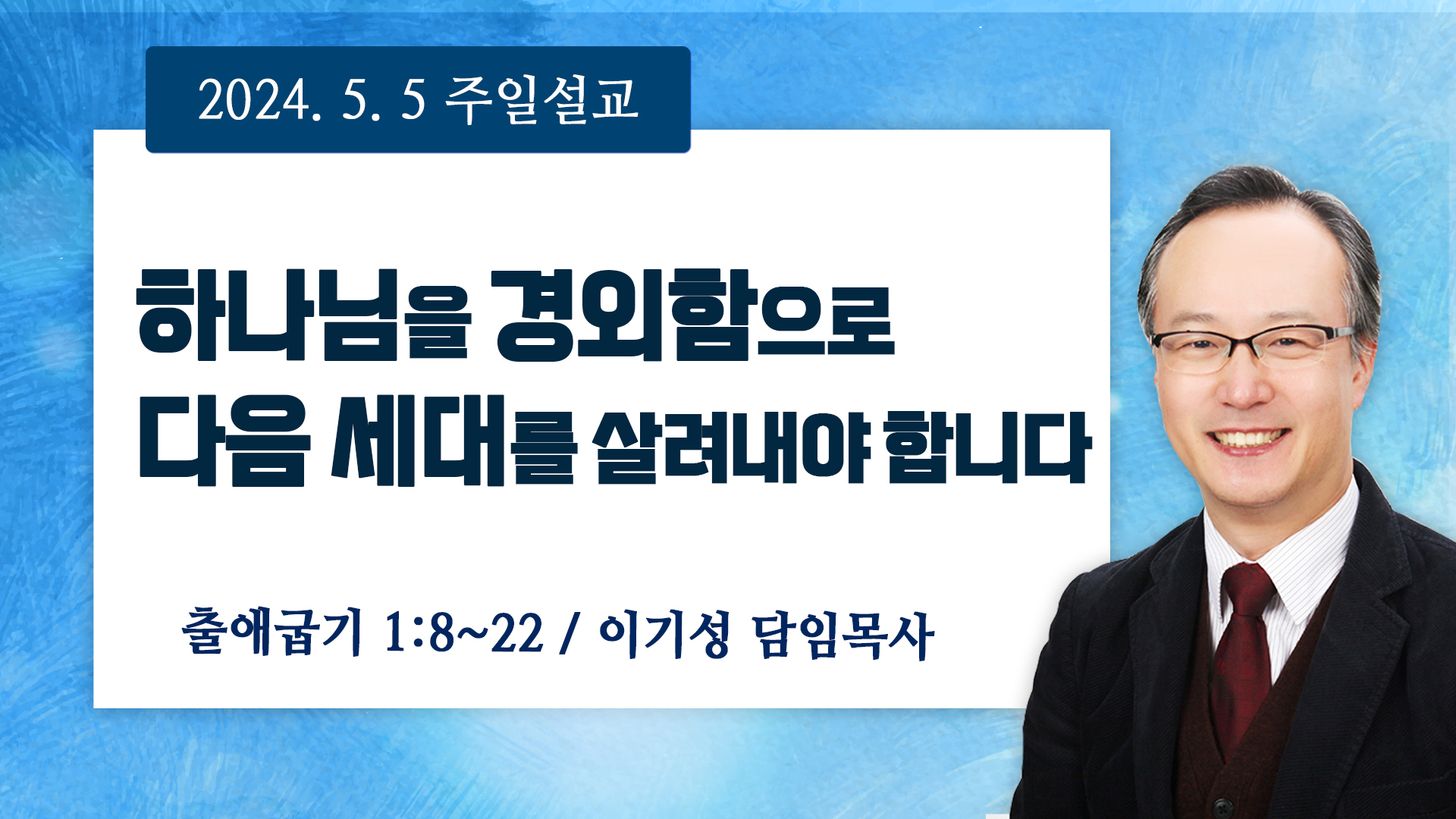 2024. 5. 5 주일설교

하나님을 경외함으로
다음 세대를 살려내야 합니다

출애굽기 1:8~22 / 이기성 담임목사